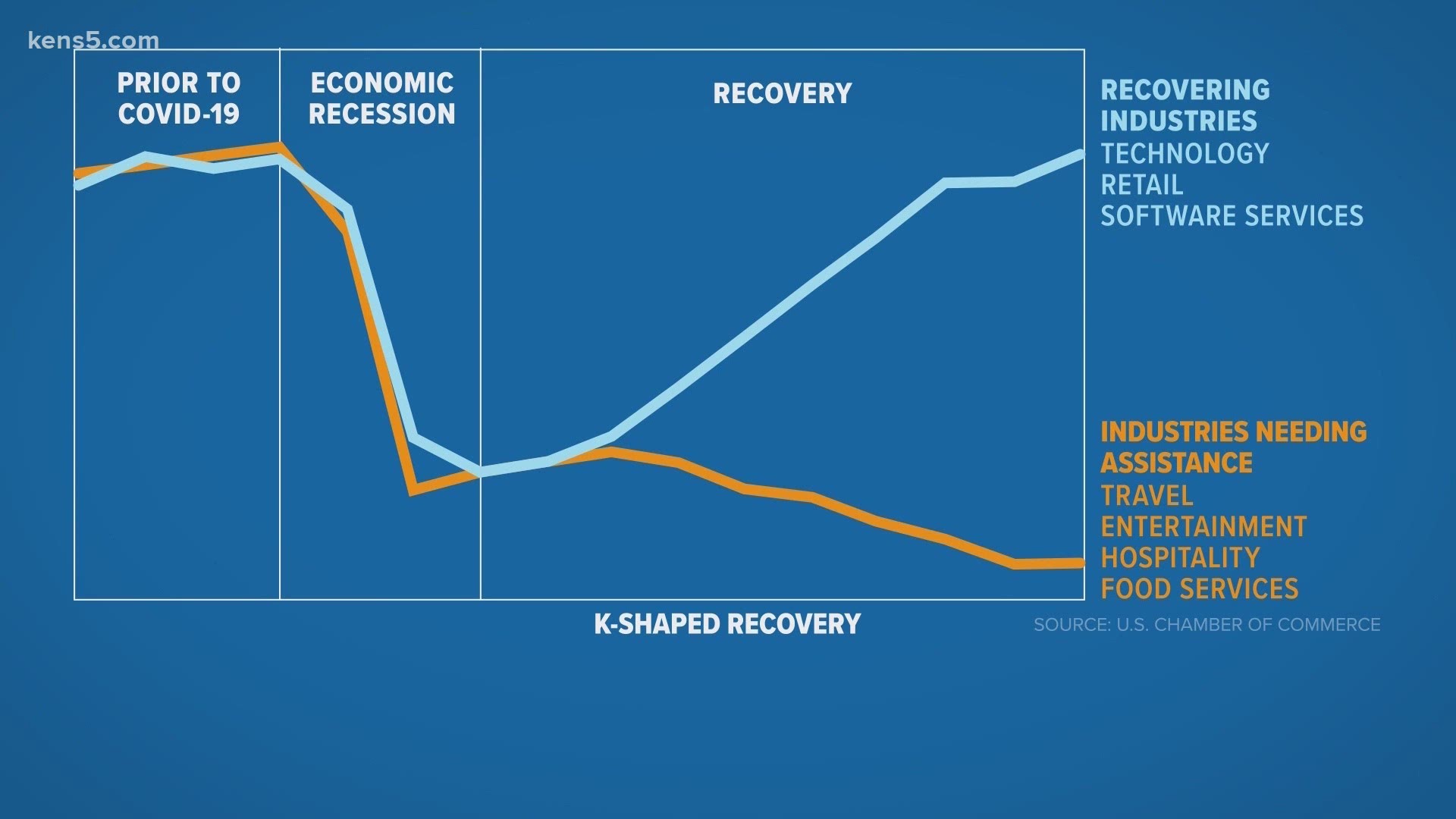 kens5.com

PRIOR TO COVID-19

ECONOMIC RECESSION

RECOVERY

RECOVERING INDUSTRIES
TECHNOLOGY
RETAIL
SOFTWARE SERVICES

INDUSTRIES NEEDING ASSISTANCE
TRAVEL
ENTERTAINMENT
HOSPITALITY
FOOD SERVICES

K-SHAPED RECOVERY

SOURCE: U.S. CHAMBER OF COMMERCE